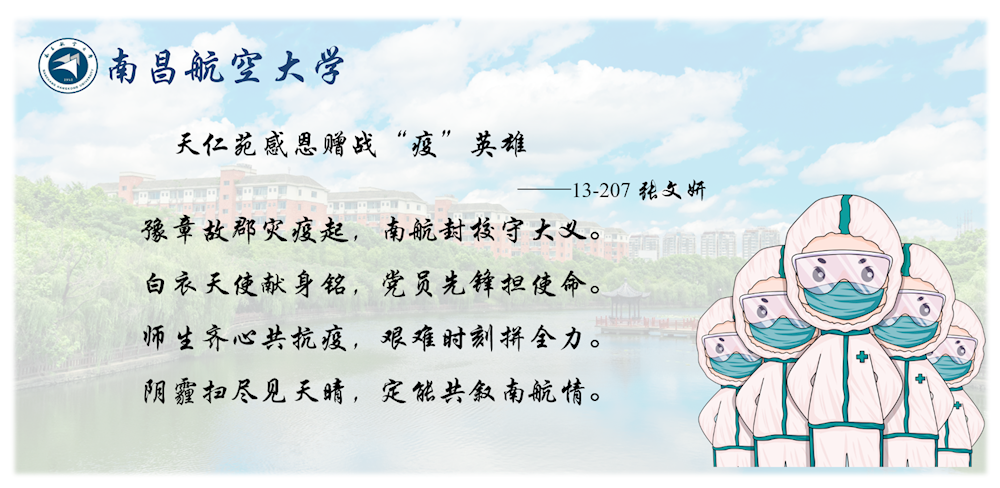 南昌航空大学

天仁苑感恩赠战“疫”英雄

——13-207 张文妍

豫章故郡灾疫起，南航封校守大义。
白衣天使献身铭，党员先锋担使命。
师生齐心共抗疫，艰难时刻拼全力。
阴霾扫尽见天晴，定能共叙南航情。